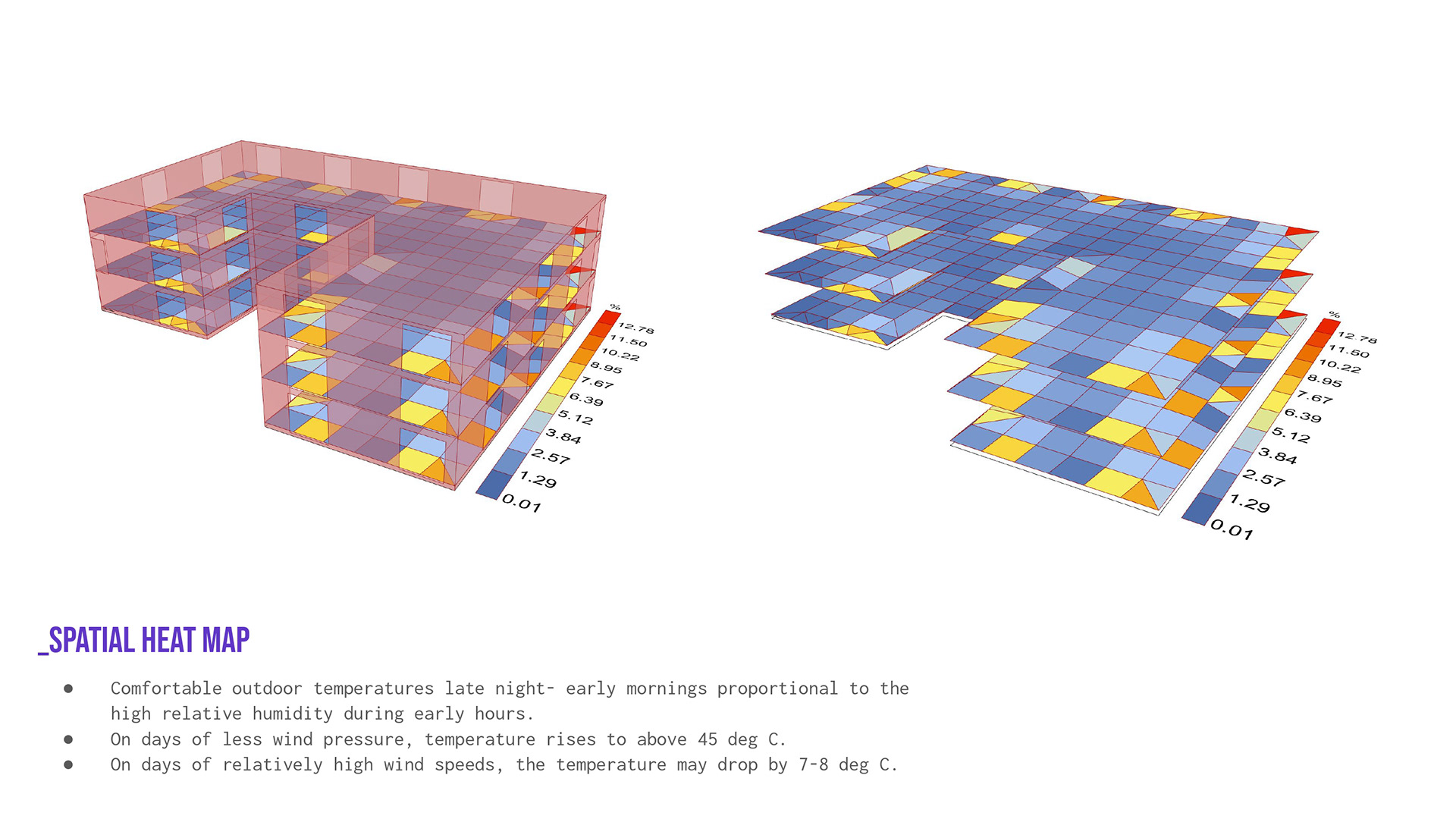 %
12.78
11.50
10.22
8.95
7.67
6.39
5.12
3.84
2.57
1.29
0.01

%
12.78
11.50
10.22
8.95
7.67
6.39
5.12
3.84
2.57
1.29
0.01

_SPATIAL HEAT MAP

● Comfortable outdoor temperatures late night- early mornings proportional to the high relative humidity during early hours.
● On days of less wind pressure, temperature rises to above 45 deg C.
● On days of relatively high wind speeds, the temperature may drop by 7-8 deg C.